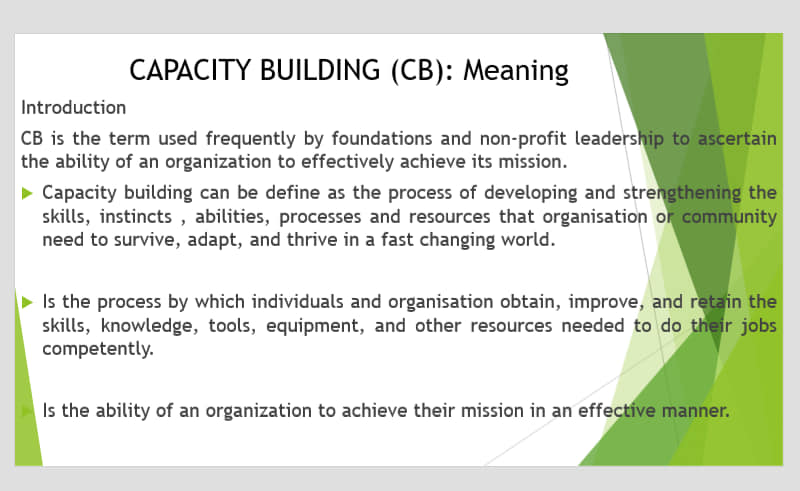 CAPACITY BUILDING (CB): Meaning

Introduction

CB is the term used frequently by foundations and non-profit leadership to ascertain the ability of an organization to effectively achieve its mission.

Capacity building can be define as the process of developing and strengthening the skills, instincts , abilities, processes and resources that organisation or community need to survive, adapt, and thrive in a fast changing world.

Is the process by which individuals and organisation obtain, improve, and retain the skills, knowledge, tools, equipment, and other resources needed to do their jobs competently.

Is the ability of an organization to achieve their mission in an effective manner.